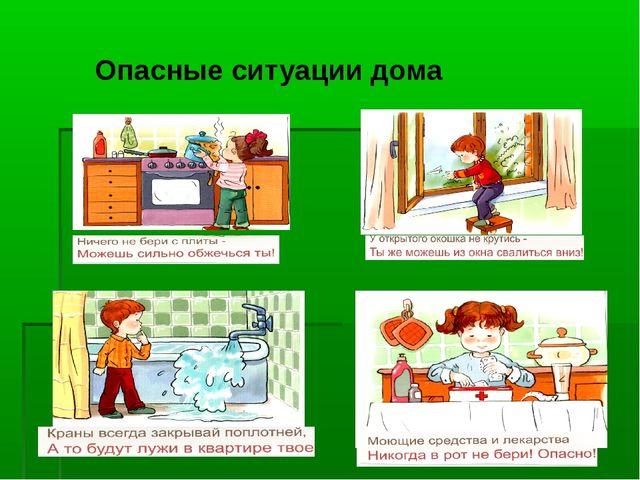 Опасные ситуации дома

Ничего не бери с плиты -
Можешь сильно обжечься ты!

У открытого окошка не крутись -
Ты же можешь из окна свалиться вниз!

Краны всегда закрывай поплотней,
А то будут лужи в квартире твое

Моющие средства и лекарства
Никогда в рот не бери! Опасно!